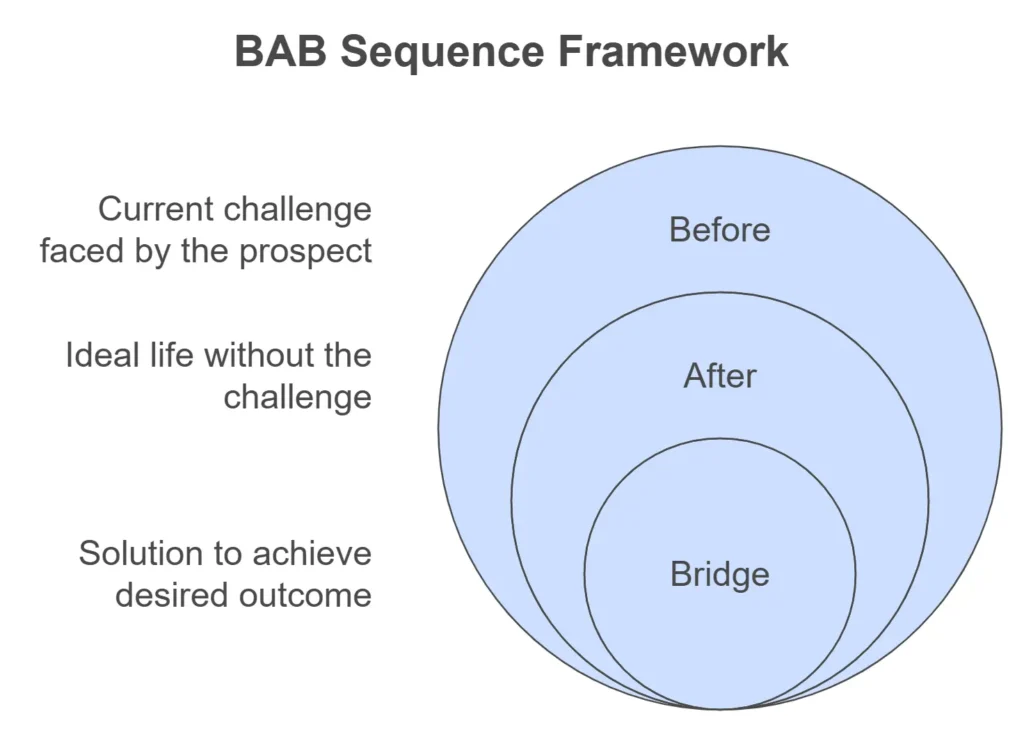 BAB Sequence Framework

Current challenge faced by the prospect

Before

Ideal life without the challenge

After

Solution to achieve desired outcome

Bridge